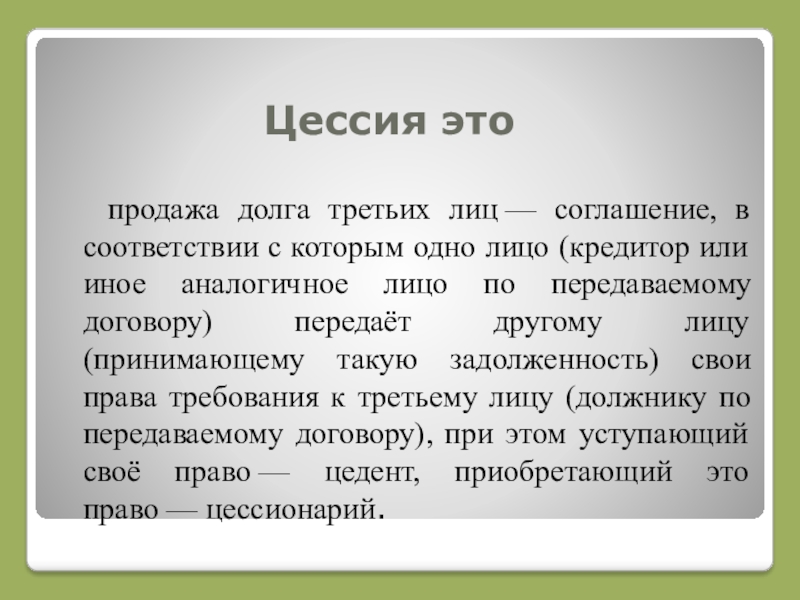 Цессия это

продажа долга третьих лиц — соглашение, в соответствии с которым одно лицо (кредитор или иное аналогичное лицо по передаваемому договору) передаёт другому лицу (принимающему такую задолженность) свои права требования к третьему лицу (должнику по передаваемому договору), при этом уступающий своё право — цедент, приобретающий это право — цессионарий.